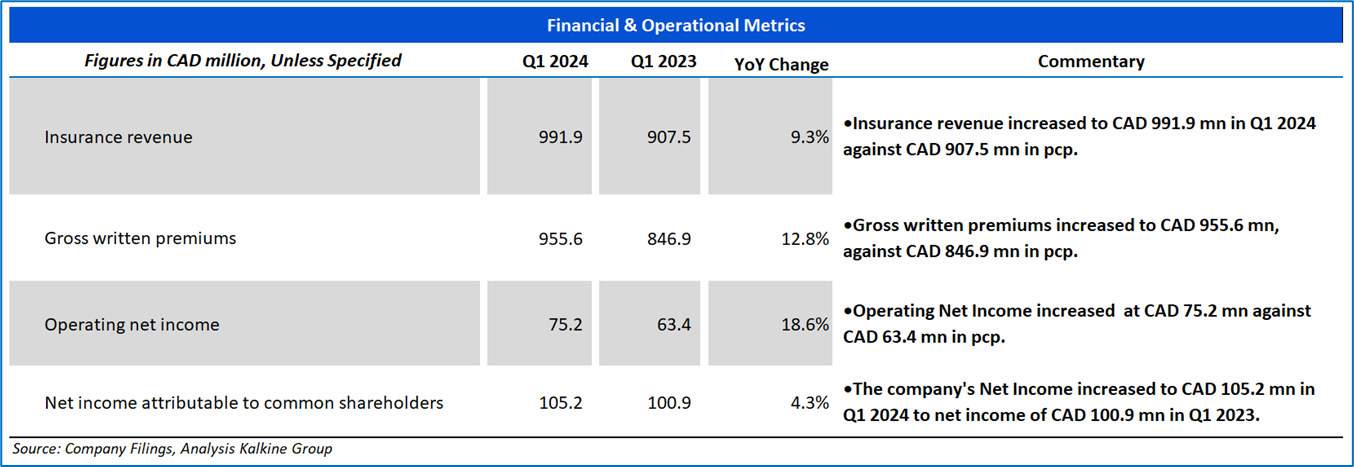 Financial & Operational Metrics

| Figures in CAD million, Unless Specified | Q1 2024 | Q1 2023 | YoY Change | Commentary |
|---|---|---|---|---|
| Insurance revenue | 991.9 | 907.5 | 9.3% | •Insurance revenue increased to CAD 991.9 mn in Q1 2024 against CAD 907.5 mn in pcp. |
| Gross written premiums | 955.6 | 846.9 | 12.8% | •Gross written premiums increased to CAD 955.6 mn, against CAD 846.9 mn in pcp. |
| Operating net income | 75.2 | 63.4 | 18.6% | •Operating Net Income increased at CAD 75.2 mn against CAD 63.4 mn in pcp. |
| Net income attributable to common shareholders | 105.2 | 100.9 | 4.3% | •The company's Net Income increased to CAD 105.2 mn in Q1 2024 to net income of CAD 100.9 mn in Q1 2023. |

Source: Company Filings, Analysis Kalkine Group